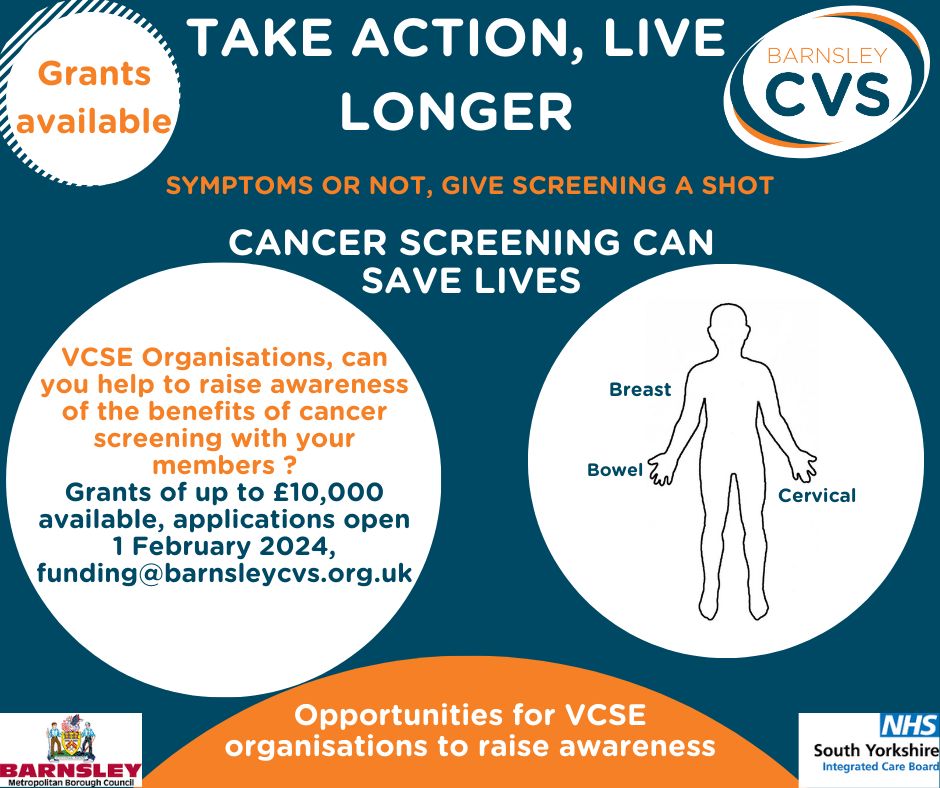 Grants available

TAKE ACTION, LIVE LONGER

BARNSLEY CVS

SYMPTOMS OR NOT, GIVE SCREENING A SHOT

CANCER SCREENING CAN SAVE LIVES

VCSE Organisations, can you help to raise awareness of the benefits of cancer screening with your members ?
Grants of up to £10,000 available, applications open 1 February 2024, funding@barnsleycvs.org.uk

Breast

Bowel

Cervical

Opportunities for VCSE organisations to raise awareness

BARNSLEY
Metropolitan Borough Council

NHS
South Yorkshire
Integrated Care Board